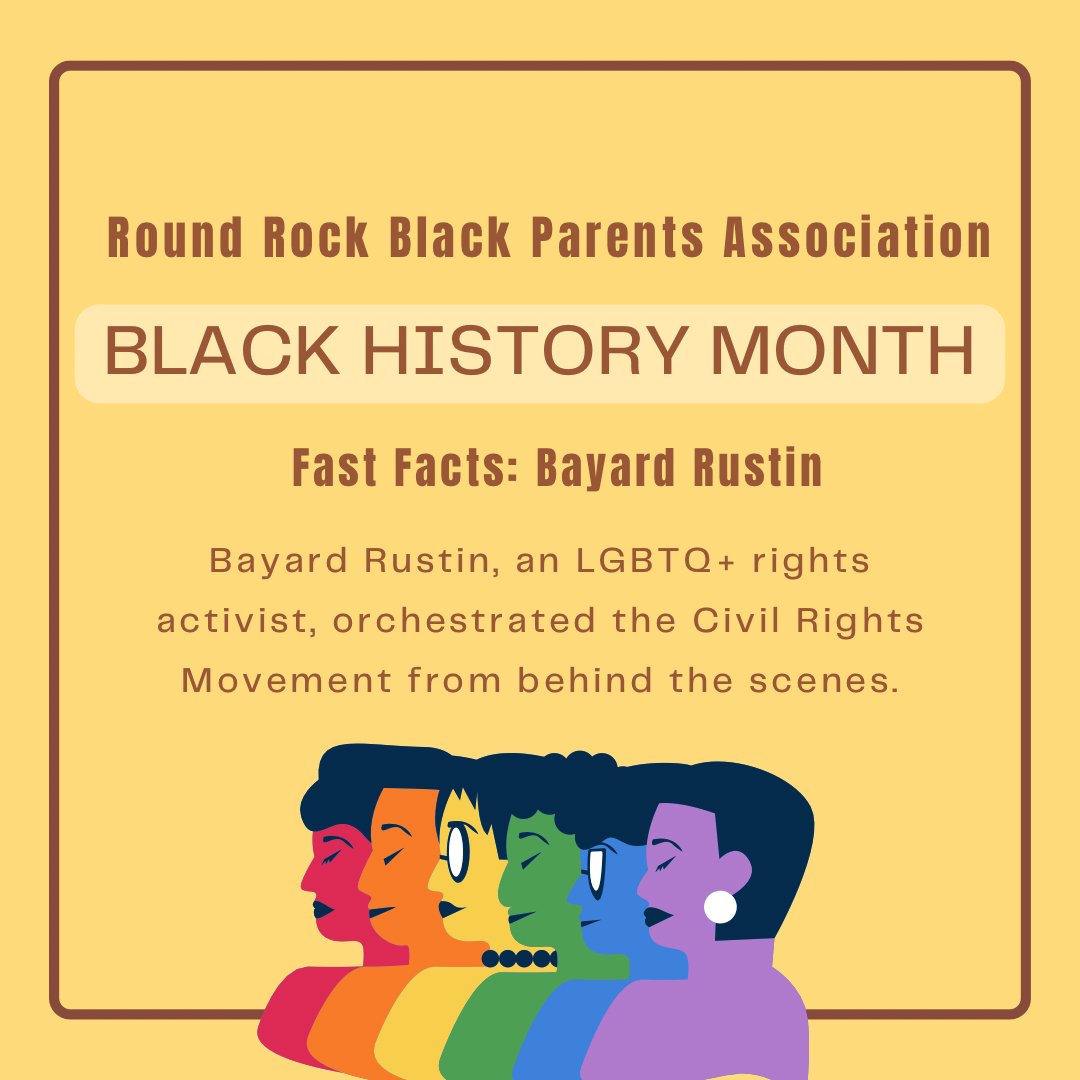 Round Rock Black Parents Association

BLACK HISTORY MONTH

Fast Facts: Bayard Rustin

Bayard Rustin, an LGBTQ+ rights activist, orchestrated the Civil Rights Movement from behind the scenes.